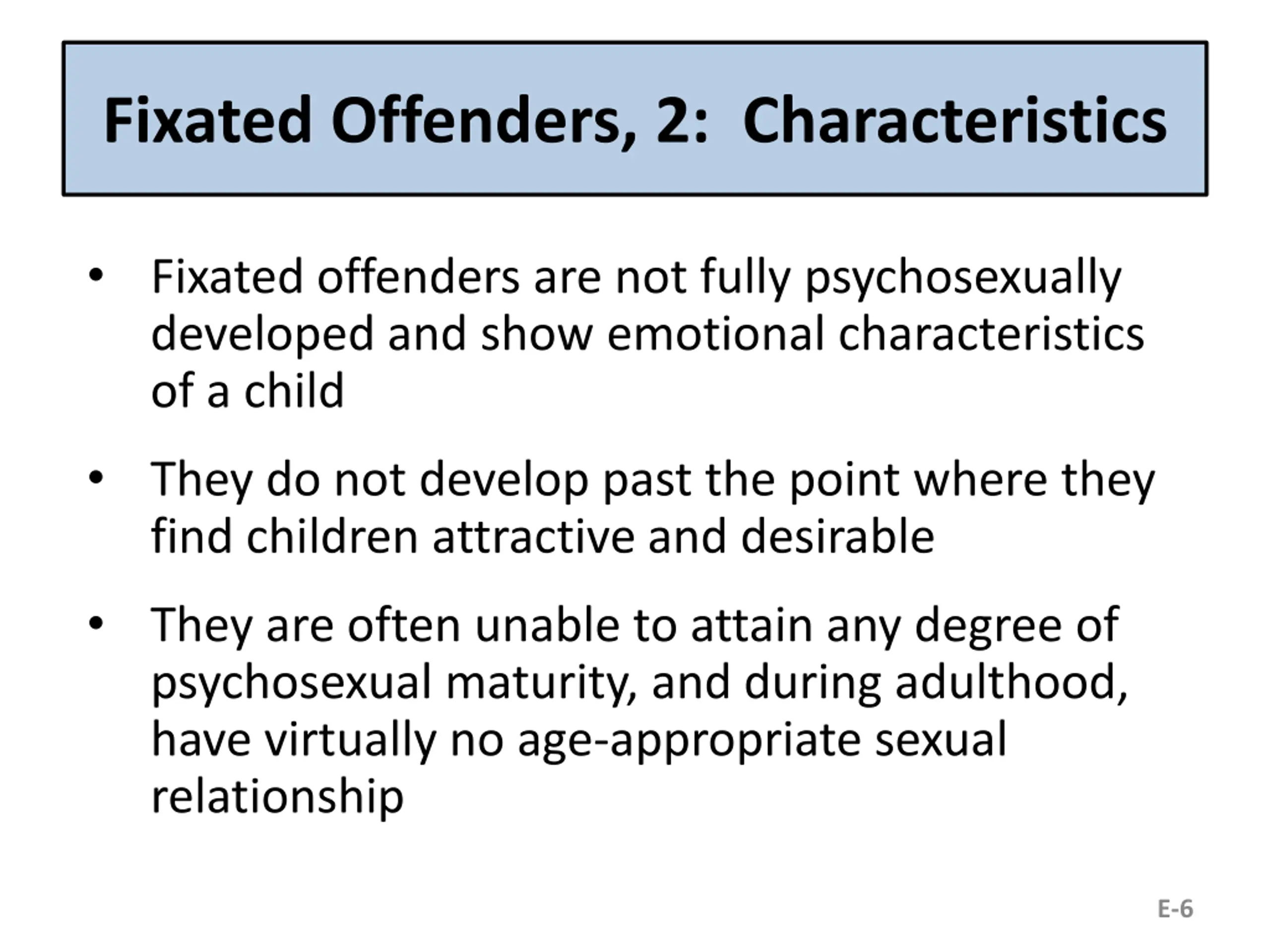 Fixated Offenders, 2:  Characteristics

• Fixated offenders are not fully psychosexually developed and show emotional characteristics of a child

• They do not develop past the point where they find children attractive and desirable

• They are often unable to attain any degree of psychosexual maturity, and during adulthood, have virtually no age-appropriate sexual relationship

E-6